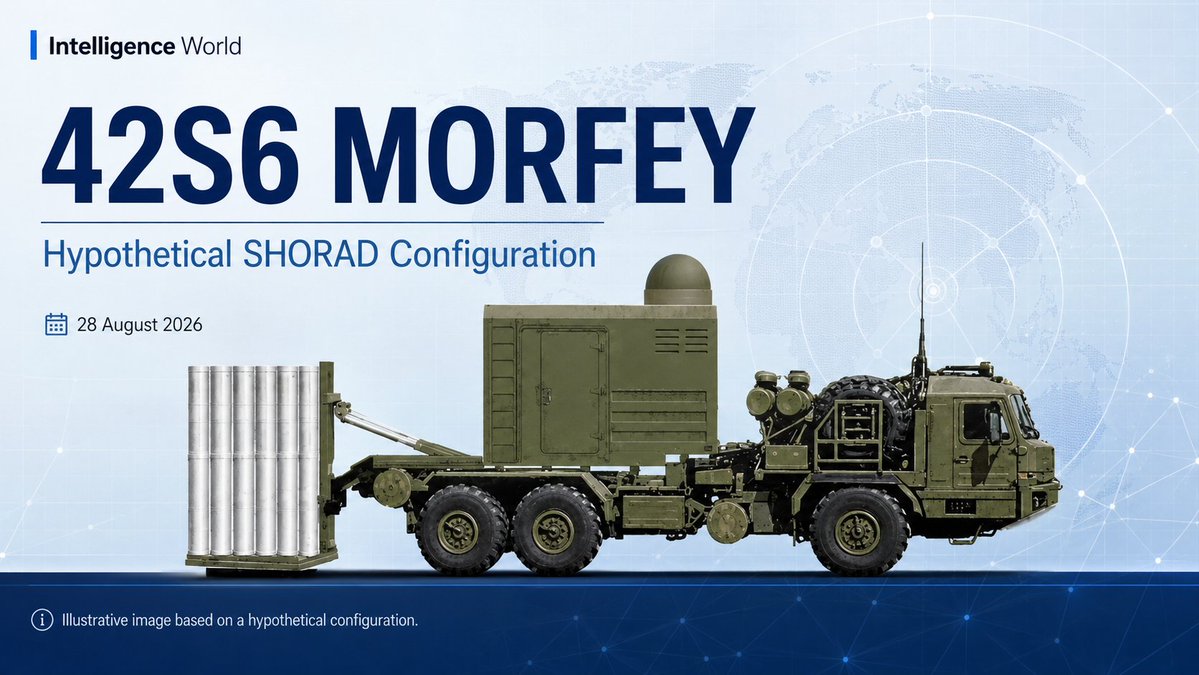 Intelligence World

42S6 MORFEY

Hypothetical SHORAD Configuration

28 August 2026

Illustrative image based on a hypothetical configuration.